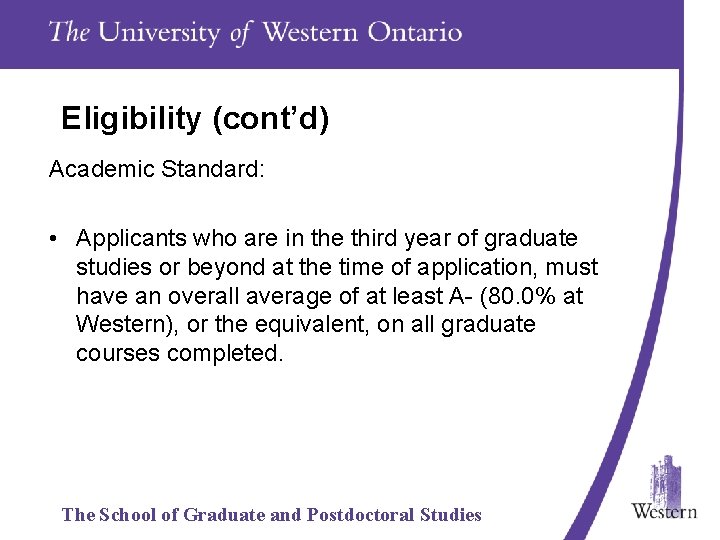 The University of Western Ontario

Eligibility (cont'd)

Academic Standard:

• Applicants who are in the third year of graduate studies or beyond at the time of application, must have an overall average of at least A- (80.0% at Western), or the equivalent, on all graduate courses completed.

The School of Graduate and Postdoctoral Studies

Western